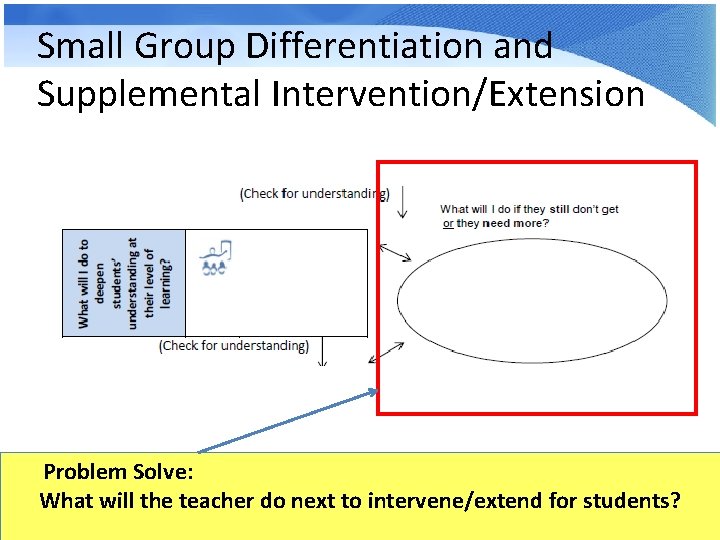 Small Group Differentiation and Supplemental Intervention/Extension

(Check for understanding)

What will I do if they still don't get or they need more?

What will I do to deepen students' understanding at their level of learning?

(Check for understanding)

Problem Solve:
What will the teacher do next to intervene/extend for students?